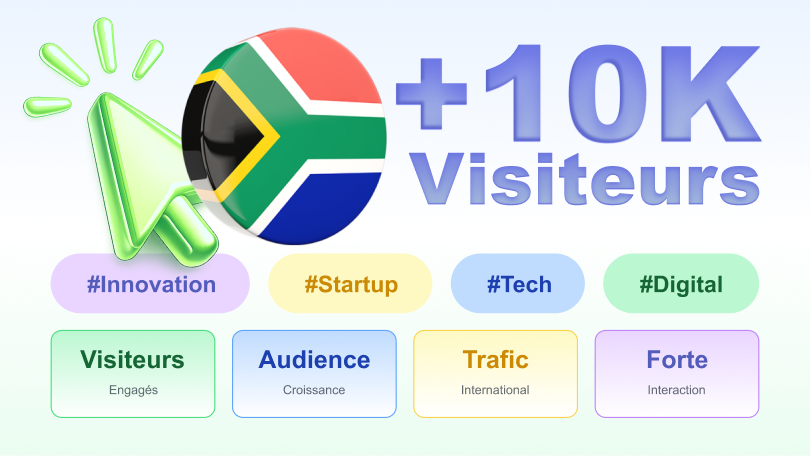 +10K Visiteurs

#Innovation #Startup #Tech #Digital

Visiteurs
Engagés

Audience
Croissance

Trafic
International

Forte
Interaction